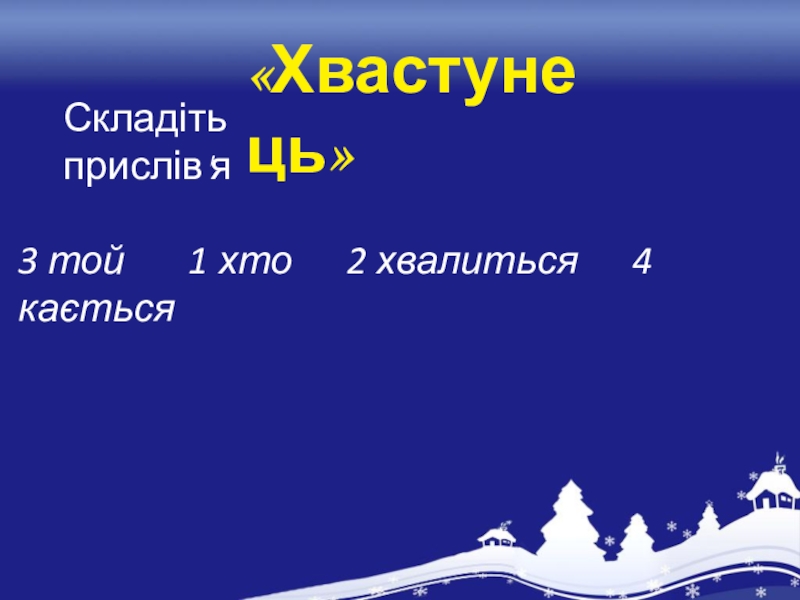 «Хвастунець»

Складіть прислів'я

3 той 1 хто 2 хвалиться 4 кається